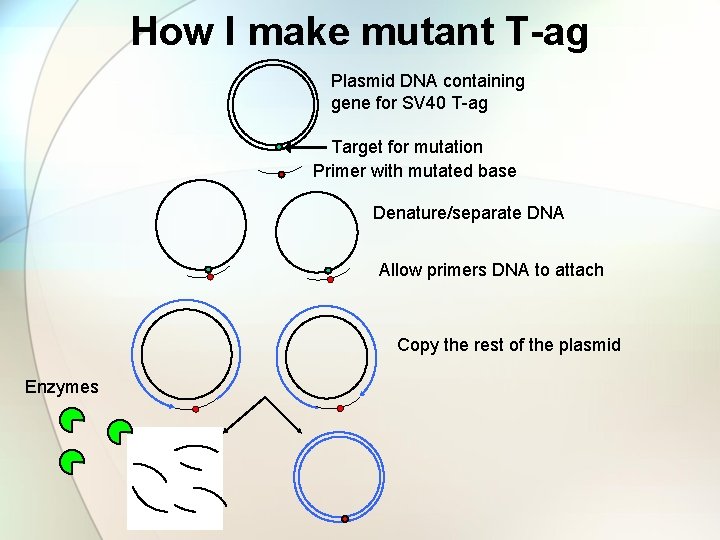 How I make mutant T-ag

Plasmid DNA containing gene for SV40 T-ag

Target for mutation

Primer with mutated base

Denature/separate DNA

Allow primers DNA to attach

Copy the rest of the plasmid

Enzymes